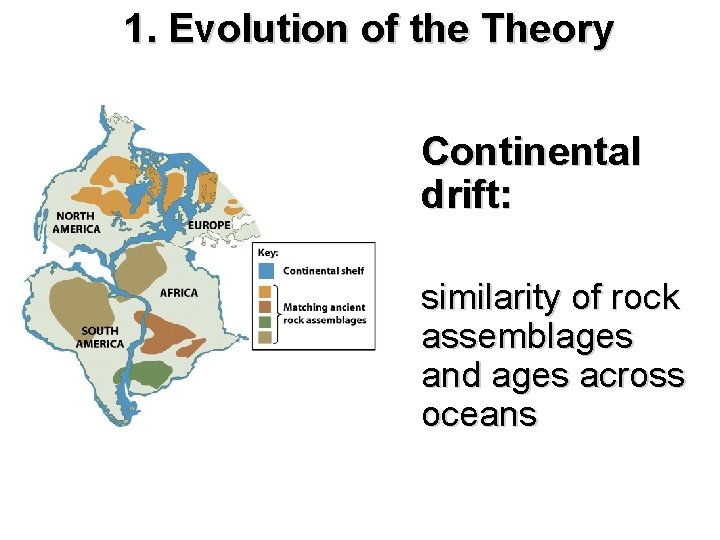 1. Evolution of the Theory

NORTH AMERICA
EUROPE
AFRICA
SOUTH AMERICA

Key:
Continental shelf
Matching ancient rock assemblages

Continental drift:

similarity of rock assemblages and ages across oceans